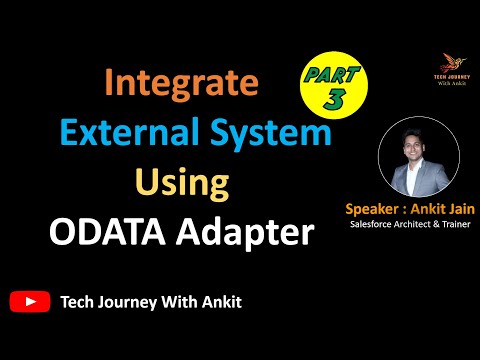 Integrate
External System
Using
ODATA Adapter

PART 3

TECH JOURNEY
With Ankit

Speaker : Ankit Jain
Salesforce Architect & Trainer

Tech Journey With Ankit